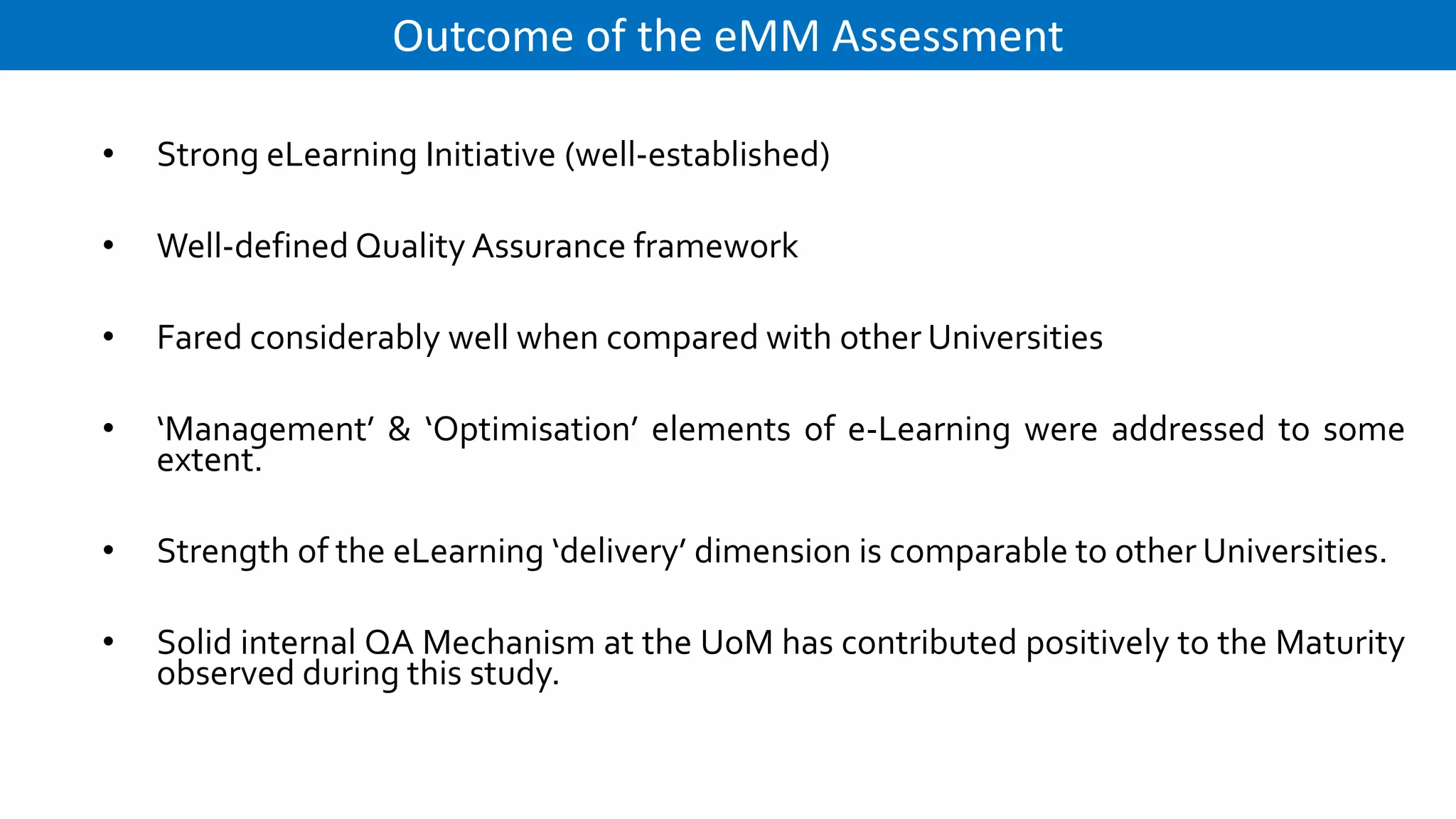 Outcome of the eMM Assessment

• Strong eLearning Initiative (well-established)

• Well-defined Quality Assurance framework

• Fared considerably well when compared with other Universities

• ‘Management’ & ‘Optimisation’ elements of e-Learning were addressed to some extent.

• Strength of the eLearning ‘delivery’ dimension is comparable to other Universities.

• Solid internal QA Mechanism at the UoM has contributed positively to the Maturity observed during this study.